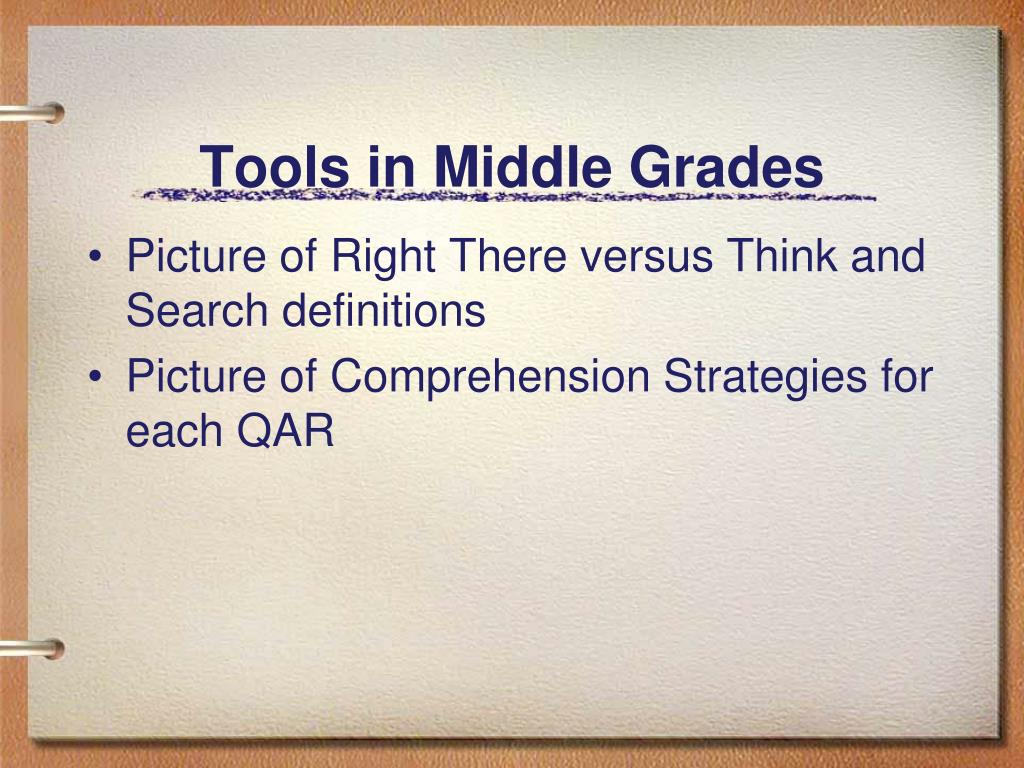 Tools in Middle Grades

• Picture of Right There versus Think and Search definitions
• Picture of Comprehension Strategies for each QAR